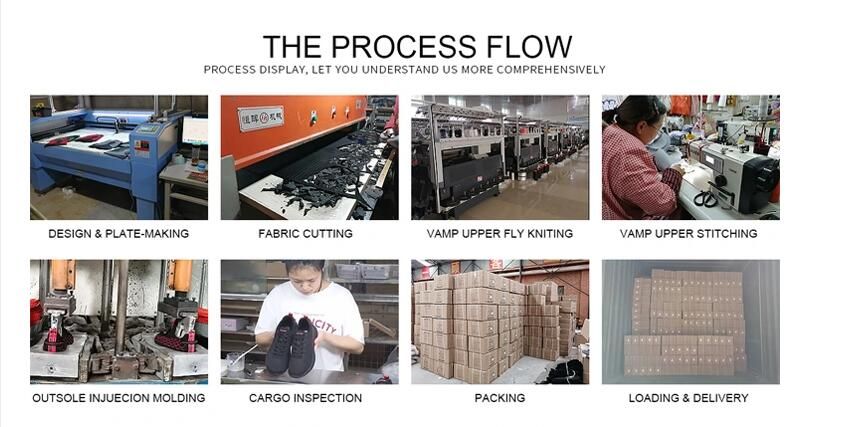 THE PROCESS FLOW
PROCESS DISPLAY, LET YOU UNDERSTAND US MORE COMPREHENSIVELY

DESIGN & PLATE-MAKING

FABRIC CUTTING

VAMP UPPER FLY KNITING

VAMP UPPER STITCHING

OUTSOLE INJUECION MOLDING

CARGO INSPECTION

PACKING

LOADING & DELIVERY